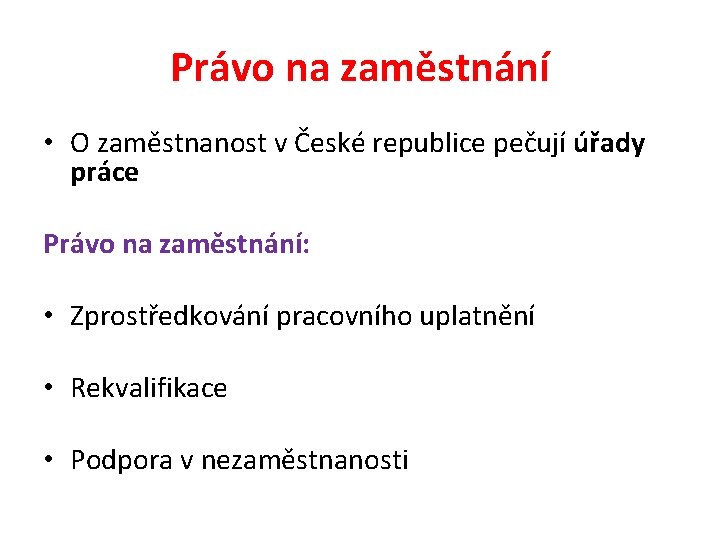 Právo na zaměstnání

• O zaměstnanost v České republice pečují úřady práce

Právo na zaměstnání:

• Zprostředkování pracovního uplatnění

• Rekvalifikace

• Podpora v nezaměstnanosti